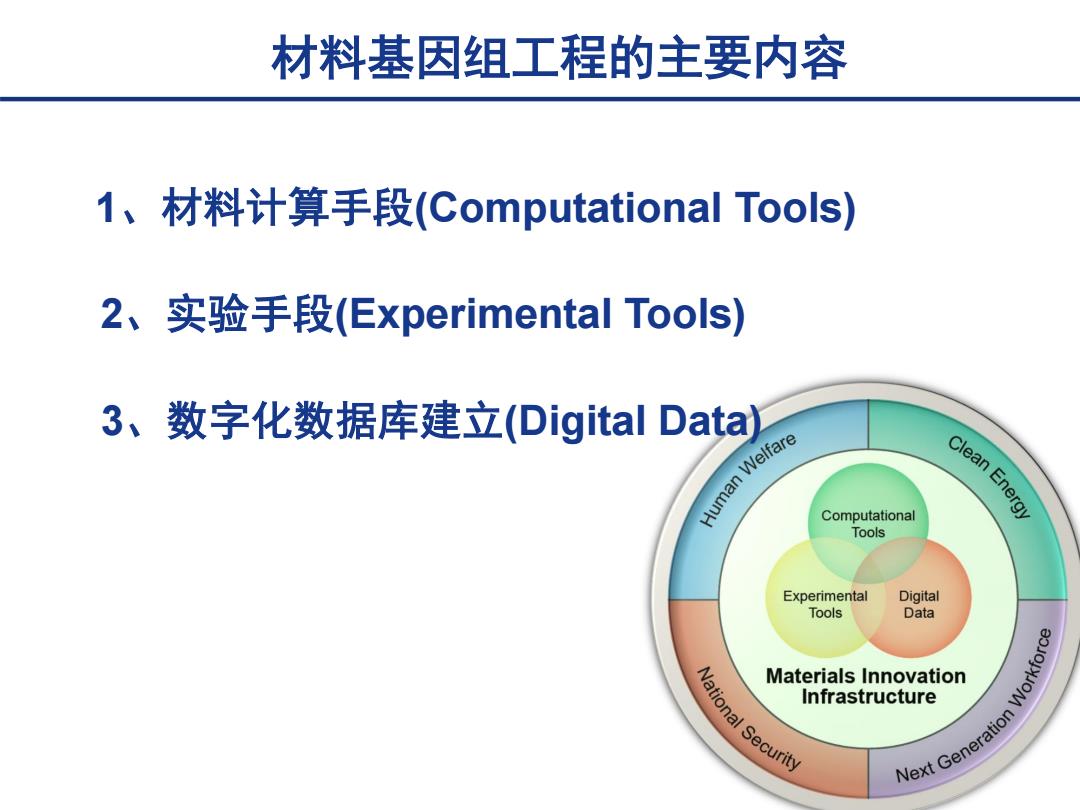 材料基因组工程的主要内容

1、材料计算手段(Computational Tools)

2、实验手段(Experimental Tools)

3、数字化数据库建立(Digital Data)

Human Welfare

Clean Energy

Computational Tools

Experimental Tools

Digital Data

Materials Innovation Infrastructure

National Security

Next Generation Workforce